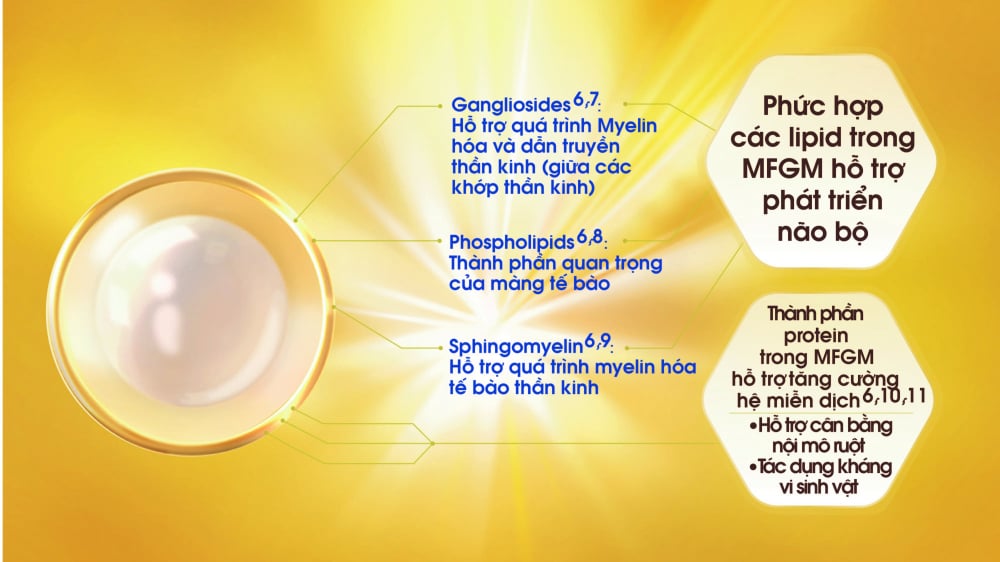 Gangliosides$^{6,7}$:
Hỗ trợ quá trình Myelin hóa và dẫn truyền thần kinh (giữa các khớp thần kinh)

Phospholipids$^{6,8}$:
Thành phần quan trọng của màng tế bào

Sphingomyelin$^{6,9}$:
Hỗ trợ quá trình myelin hóa tế bào thần kinh

Phức hợp các lipid trong MFGM hỗ trợ phát triển não bộ

Thành phần protein trong MFGM hỗ trợ tăng cường hệ miễn dịch$^{6,10,11}$

•Hỗ trợ cân bằng nội mô ruột
•Tác dụng kháng vi sinh vật